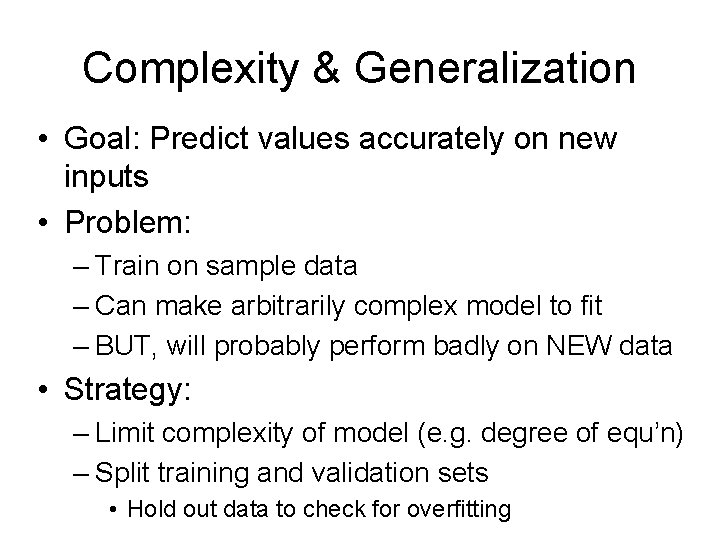 Complexity & Generalization

• Goal: Predict values accurately on new inputs

• Problem:
– Train on sample data
– Can make arbitrarily complex model to fit
– BUT, will probably perform badly on NEW data

• Strategy:
– Limit complexity of model (e.g. degree of equ'n)
– Split training and validation sets
• Hold out data to check for overfitting